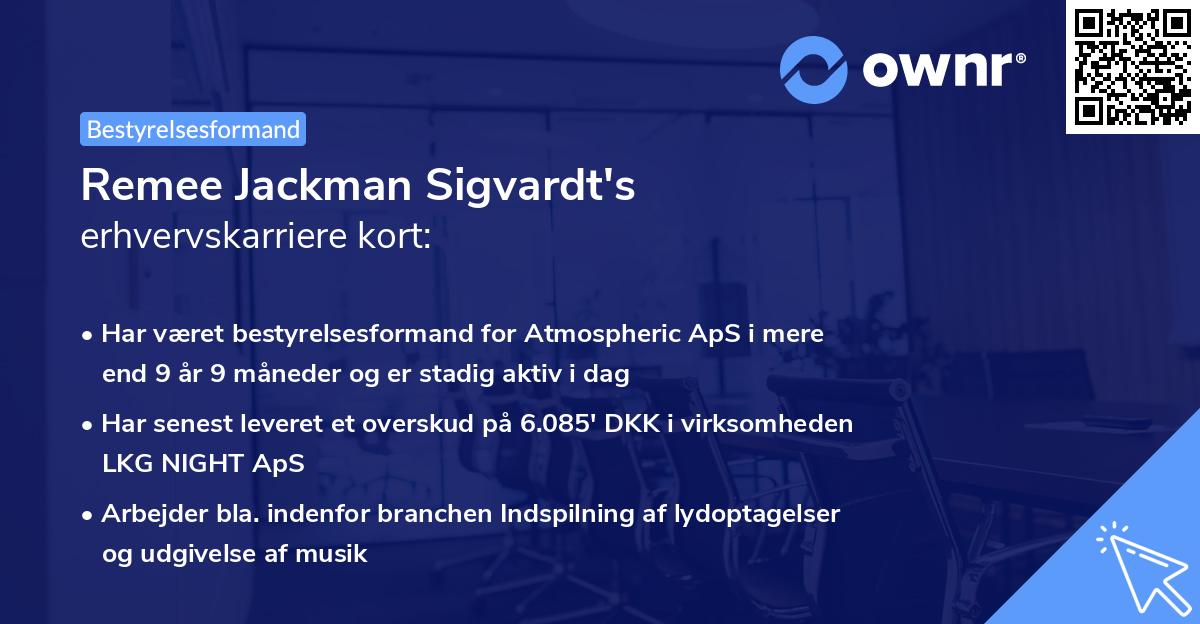 ownr®

Bestyrelsesformand

Remee Jackman Sigvardt's
erhvervskarriere kort:

• Har været bestyrelsesformand for Atmospheric ApS i mere end 9 år 9 måneder og er stadig aktiv i dag

• Har senest leveret et overskud på 6.085' DKK i virksomheden LKG NIGHT ApS

• Arbejder bla. indenfor branchen Indspilning af lydoptagelser og udgivelse af musik